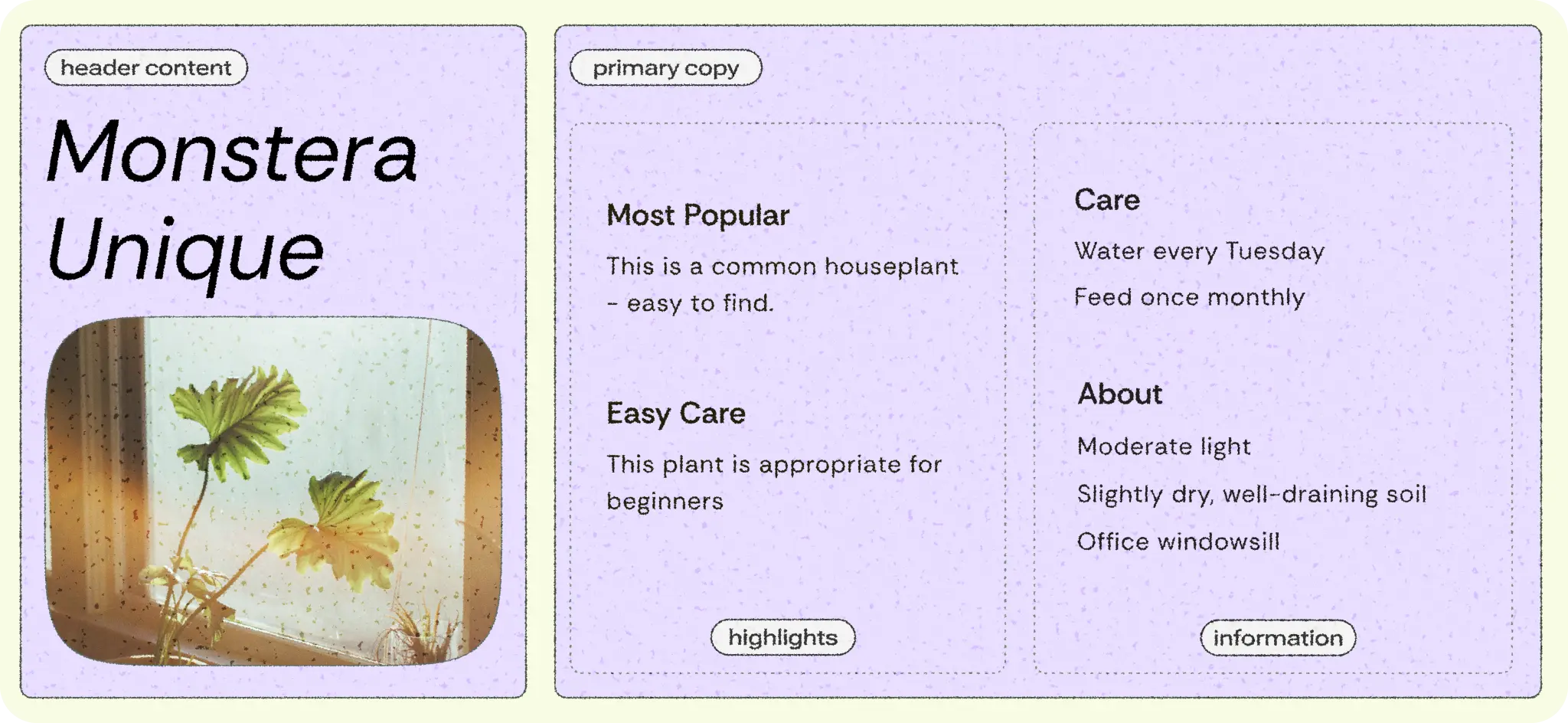 header content

Monstera Unique

primary copy

Most Popular

This is a common houseplant – easy to find.

Easy Care

This plant is appropriate for beginners

highlights

Care

Water every Tuesday

Feed once monthly

About

Moderate light

Slightly dry, well-draining soil

Office windowsill

information